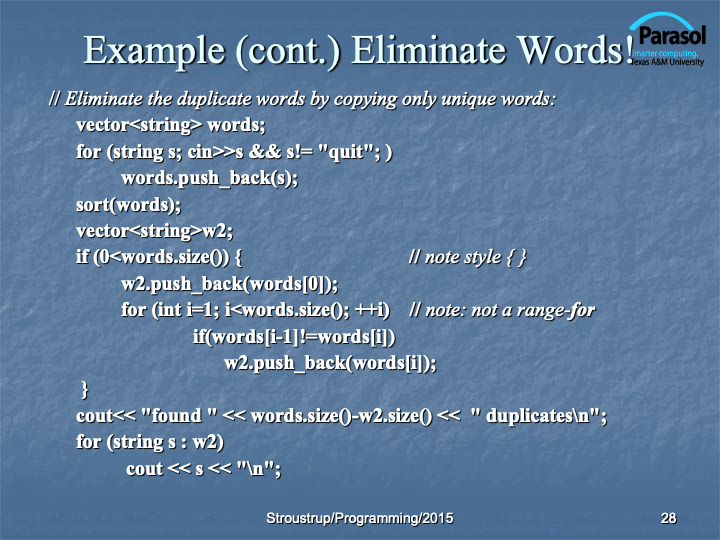 Example (cont.) Eliminate Words!

Parasol
Smarter computing.
Texas A&M University

// Eliminate the duplicate words by copying only unique words:
vector<string> words;
for (string s; cin>>s && s!= "quit"; )
words.push_back(s);
sort(words);
vector<string>w2;
if (0<words.size()) { // note style { }
w2.push_back(words[0]);
for (int i=1; i<words.size(); ++i) // note: not a range-for
if(words[i-1]!=words[i])
w2.push_back(words[i]);
}
cout<< "found " << words.size()-w2.size() << " duplicates\n";
for (string s : w2)
cout << s << "\n";

Stroustrup/Programming/2015

28